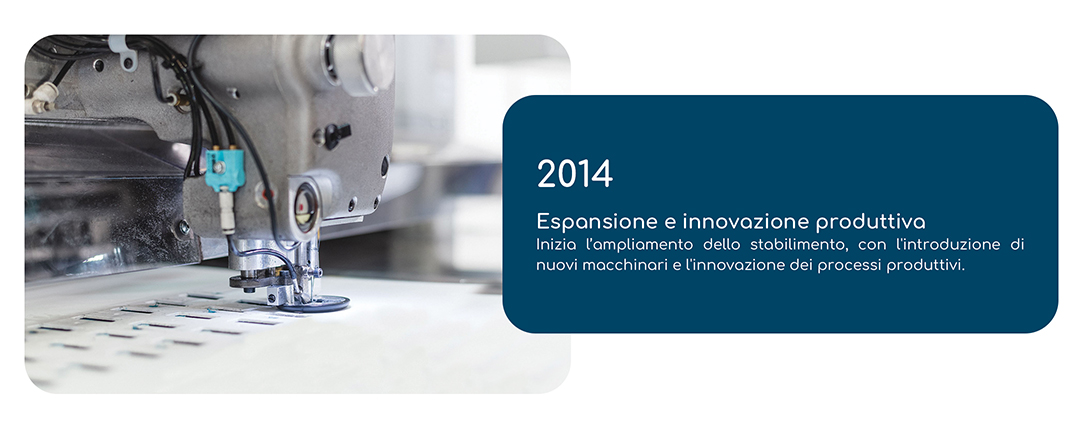 2014

Espansione e innovazione produttiva
Inizia l'ampliamento dello stabilimento, con l'introduzione di nuovi macchinari e l'innovazione dei processi produttivi.